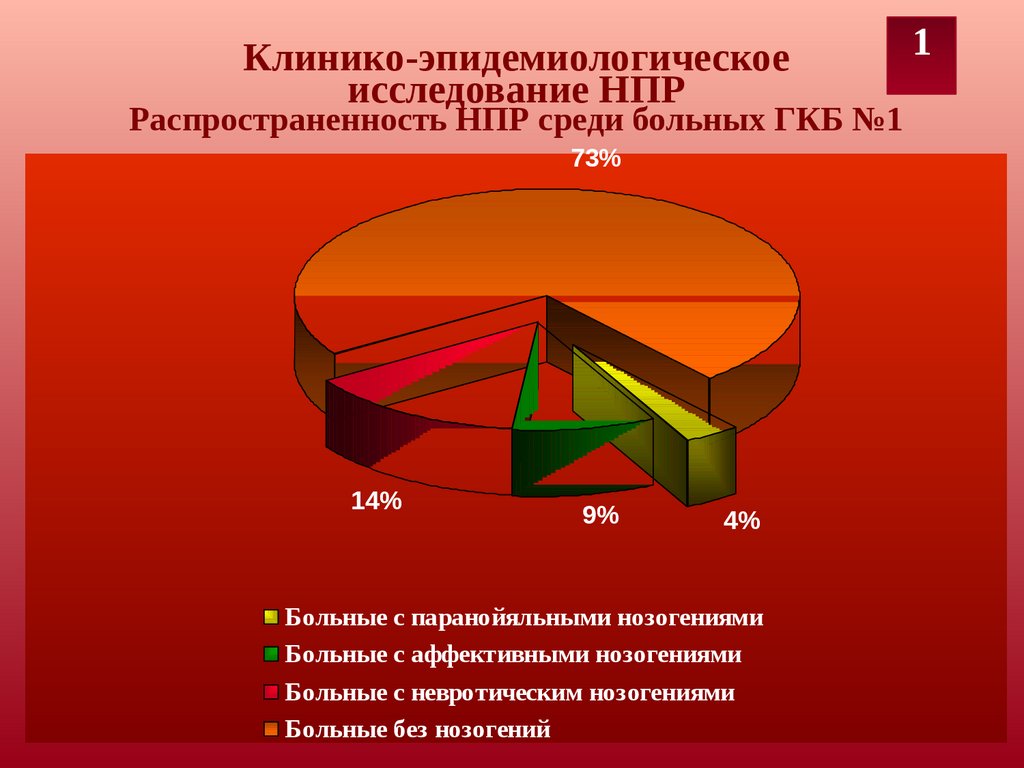 1

Клинико-эпидемиологическое исследование НПР
Распространенность НПР среди больных ГКБ №1

73%

14%

9%

4%

Больные с паранойяльными нозогениями
Больные с аффективными нозогениями
Больные с невротическим нозогениями
Больные без нозогений